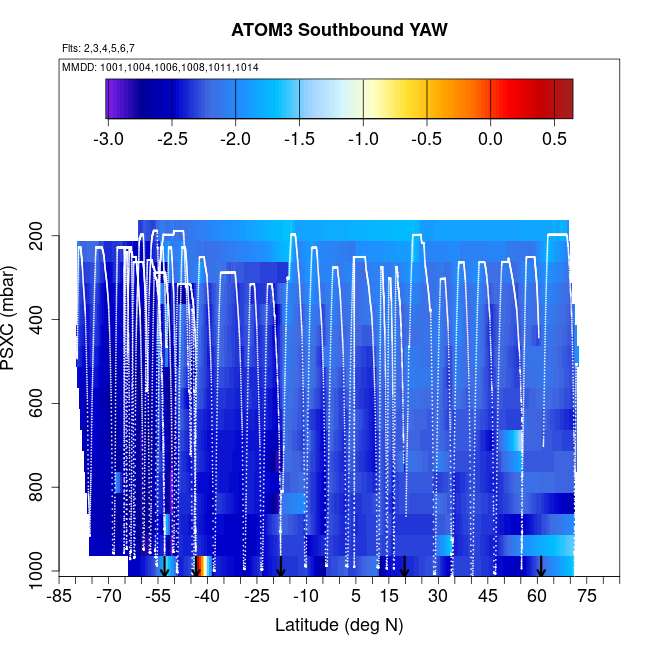 ATOM3 Southbound YAW

Flts: 2,3,4,5,6,7

MMDD: 1001,1004,1006,1008,1011,1014

-3.0 -2.5 -2.0 -1.5 -1.0 -0.5 0.0 0.5

PSXC (mbar)

200
400
600
800
1000

-85 -70 -55 -40 -25 -10 5 15 30 45 60 75

Latitude (deg N)